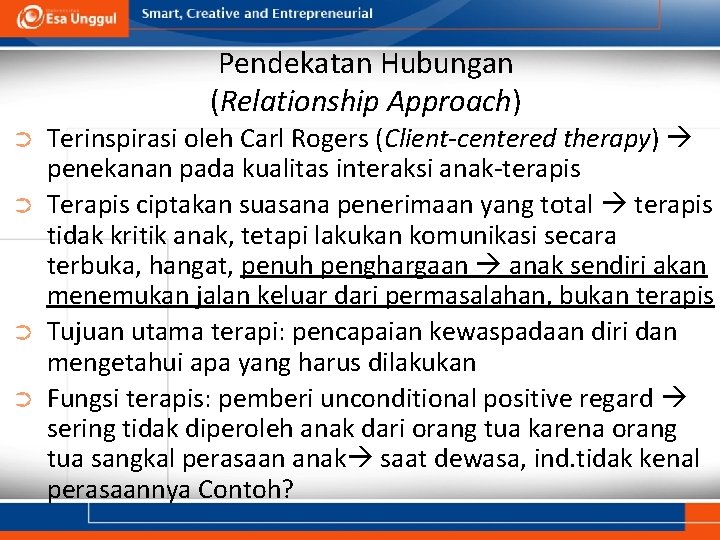 Esa Unggul Smart, Creative and Entrepreneurial

Pendekatan Hubungan (Relationship Approach)

➲ Terinspirasi oleh Carl Rogers (Client-centered therapy) → penekanan pada kualitas interaksi anak-terapis

➲ Terapis ciptakan suasana penerimaan yang total → terapis tidak kritik anak, tetapi lakukan komunikasi secara terbuka, hangat, penuh penghargaan → anak sendiri akan menemukan jalan keluar dari permasalahan, bukan terapis

➲ Tujuan utama terapi: pencapaian kewaspadaan diri dan mengetahui apa yang harus dilakukan

➲ Fungsi terapis: pemberi unconditional positive regard → sering tidak diperoleh anak dari orang tua karena orang tua sangkal perasaan anak→ saat dewasa, ind.tidak kenal perasaannya Contoh?